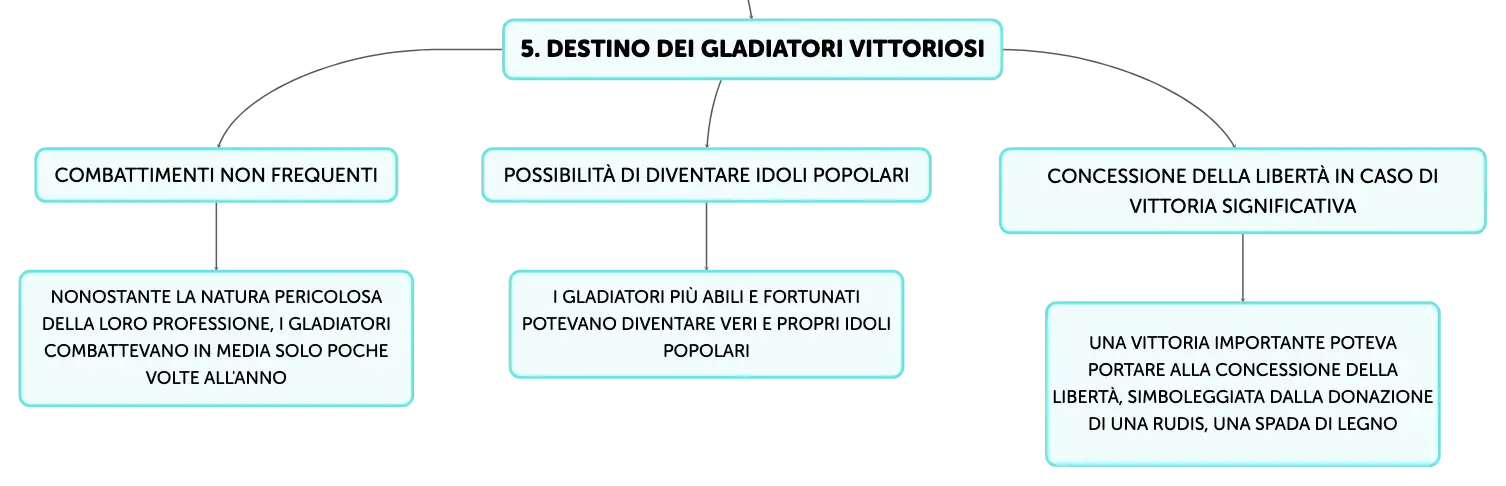 5. DESTINO DEI GLADIATORI VITTORIOSI

COMBATTIMENTI NON FREQUENTI

NONOSTANTE LA NATURA PERICOLOSA DELLA LORO PROFESSIONE, I GLADIATORI COMBATTEVANO IN MEDIA SOLO POCHE VOLTE ALL'ANNO

POSSIBILITÀ DI DIVENTARE IDOLI POPOLARI

I GLADIATORI PIÙ ABILI E FORTUNATI POTEVANO DIVENTARE VERI E PROPRI IDOLI POPOLARI

CONCESSIONE DELLA LIBERTÀ IN CASO DI VITTORIA SIGNIFICATIVA

UNA VITTORIA IMPORTANTE POTEVA PORTARE ALLA CONCESSIONE DELLA LIBERTÀ, SIMBOLEGGIATA DALLA DONAZIONE DI UNA RUDIS, UNA SPADA DI LEGNO